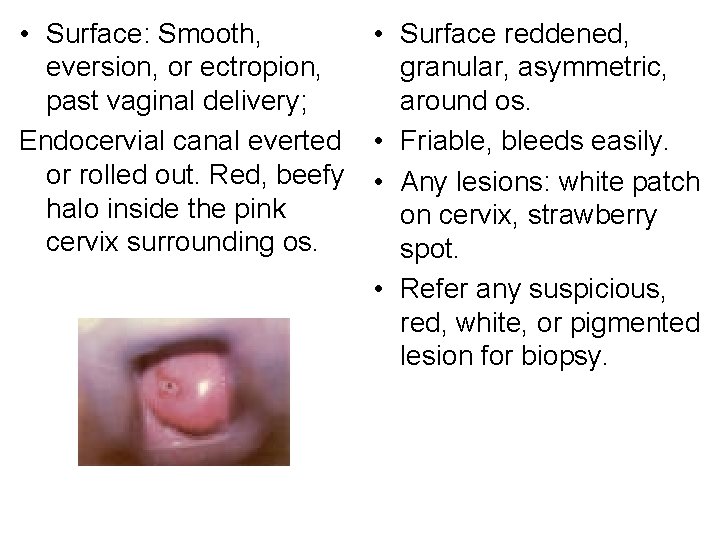 • Surface: Smooth, eversion, or ectropion, past vaginal delivery;

Endocervial canal everted or rolled out. Red, beefy halo inside the pink cervix surrounding os.

• Surface reddened, granular, asymmetric, around os.

• Friable, bleeds easily.

• Any lesions: white patch on cervix, strawberry spot.

• Refer any suspicious, red, white, or pigmented lesion for biopsy.